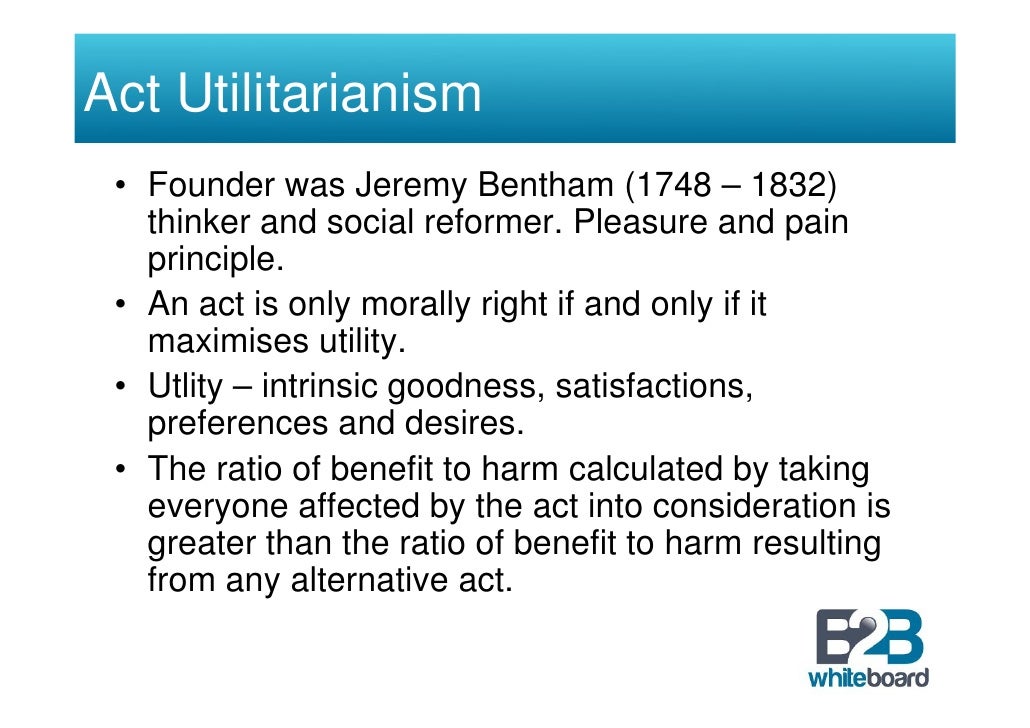 Act Utilitarianism

• Founder was Jeremy Bentham (1748 – 1832) thinker and social reformer. Pleasure and pain principle.
• An act is only morally right if and only if it maximises utility.
• Utlity – intrinsic goodness, satisfactions, preferences and desires.
• The ratio of benefit to harm calculated by taking everyone affected by the act into consideration is greater than the ratio of benefit to harm resulting from any alternative act.

B2B
whiteboard